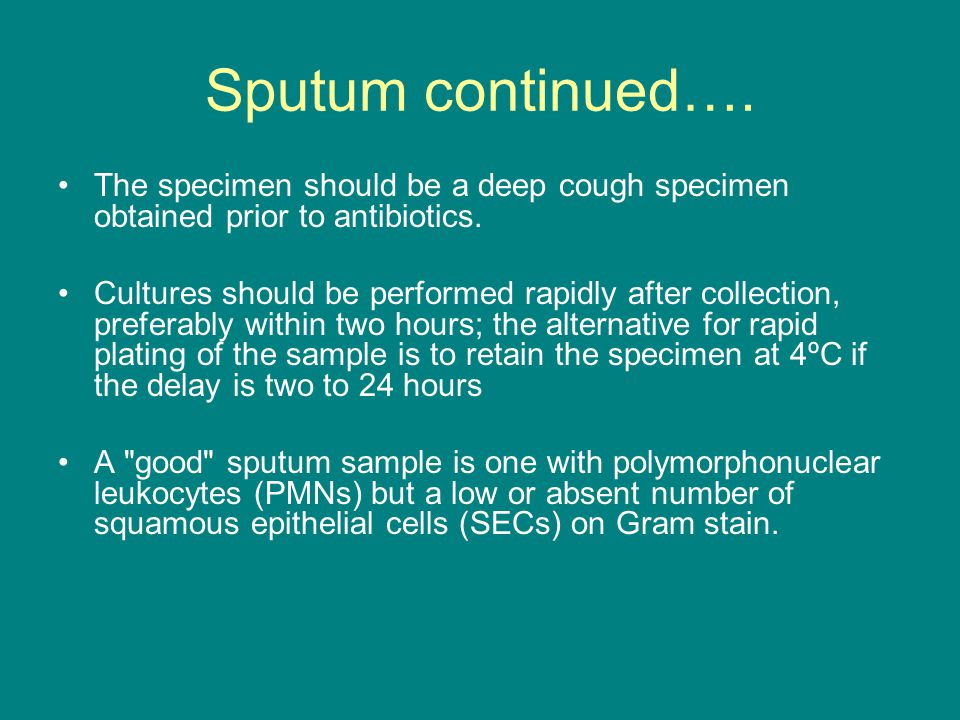 Sputum continued….

• The specimen should be a deep cough specimen obtained prior to antibiotics.

• Cultures should be performed rapidly after collection, preferably within two hours; the alternative for rapid plating of the sample is to retain the specimen at 4ºC if the delay is two to 24 hours

• A "good" sputum sample is one with polymorphonuclear leukocytes (PMNs) but a low or absent number of squamous epithelial cells (SECs) on Gram stain.